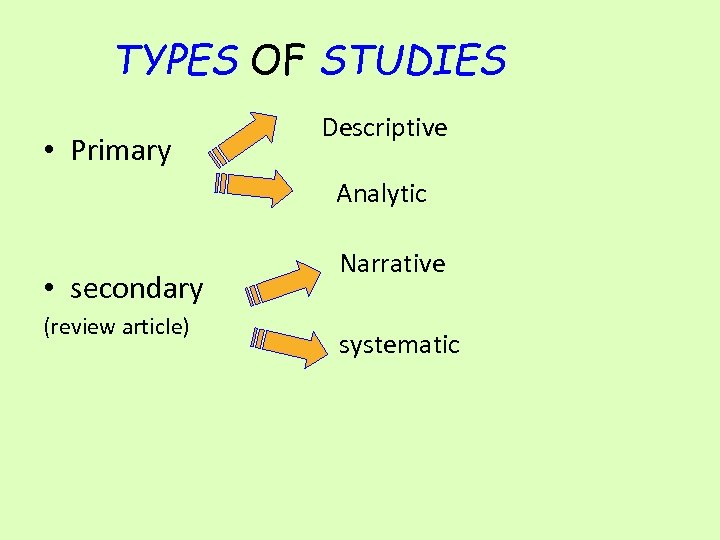 TYPES OF STUDIES

• Primary

Descriptive

Analytic

• secondary
(review article)

Narrative

systematic